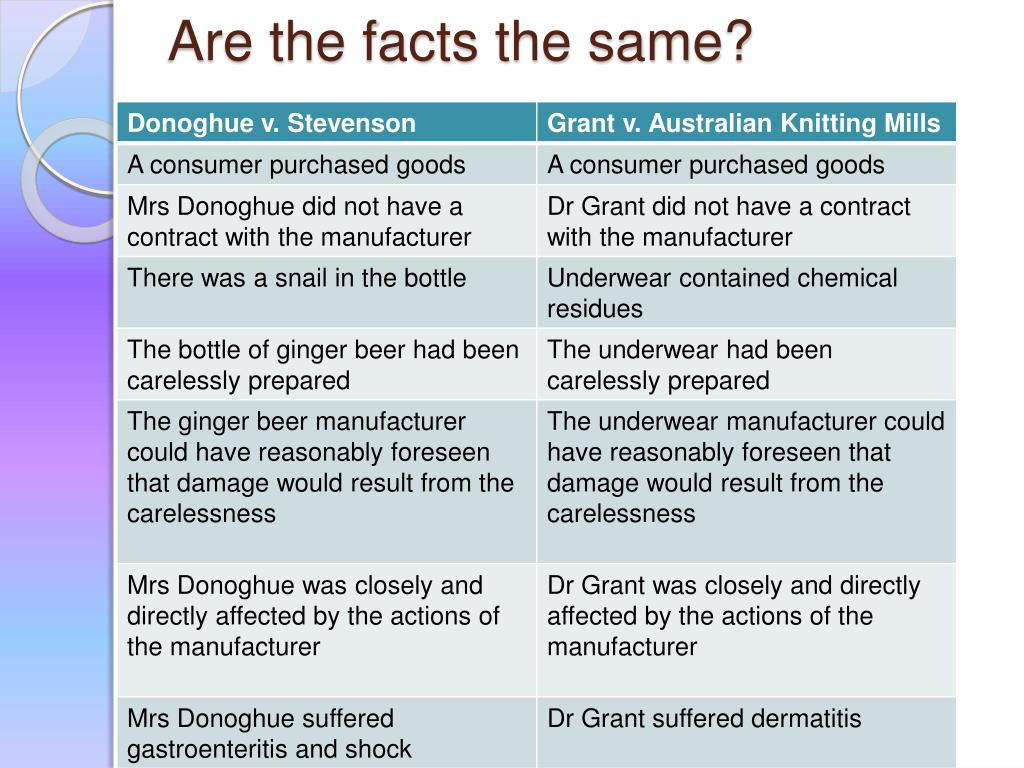 Are the facts the same?

| Donoghue v. Stevenson | Grant v. Australian Knitting Mills |
|---|---|
| A consumer purchased goods | A consumer purchased goods |
| Mrs Donoghue did not have a contract with the manufacturer | Dr Grant did not have a contract with the manufacturer |
| There was a snail in the bottle | Underwear contained chemical residues |
| The bottle of ginger beer had been carelessly prepared | The underwear had been carelessly prepared |
| The ginger beer manufacturer could have reasonably foreseen that damage would result from the carelessness | The underwear manufacturer could have reasonably foreseen that damage would result from the carelessness |
| Mrs Donoghue was closely and directly affected by the actions of the manufacturer | Dr Grant was closely and directly affected by the actions of the manufacturer |
| Mrs Donoghue suffered gastroenteritis and shock | Dr Grant suffered dermatitis |